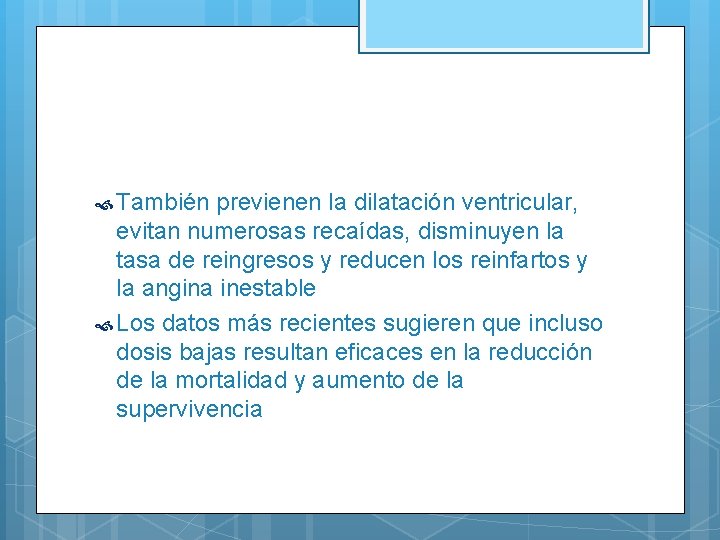 También previenen la dilatación ventricular, evitan numerosas recaídas, disminuyen la tasa de reingresos y reducen los reinfartos y la angina inestable

Los datos más recientes sugieren que incluso dosis bajas resultan eficaces en la reducción de la mortalidad y aumento de la supervivencia